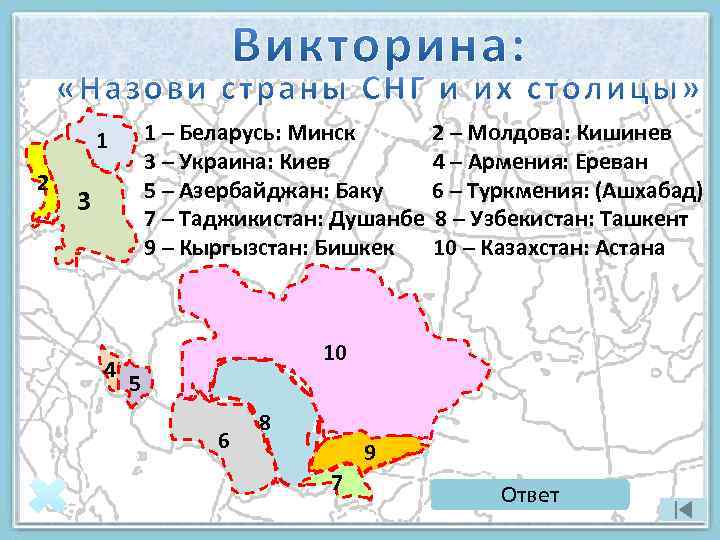 Викторина:
«Назови страны СНГ и их столицы»

1 – Беларусь: Минск
3 – Украина: Киев
5 – Азербайджан: Баку
7 – Таджикистан: Душанбе
9 – Кыргызстан: Бишкек

2 – Молдова: Кишинев
4 – Армения: Ереван
6 – Туркмения: (Ашхабад)
8 – Узбекистан: Ташкент
10 – Казахстан: Астана

1
2
3
4
5
6
7
8
9
10

Ответ